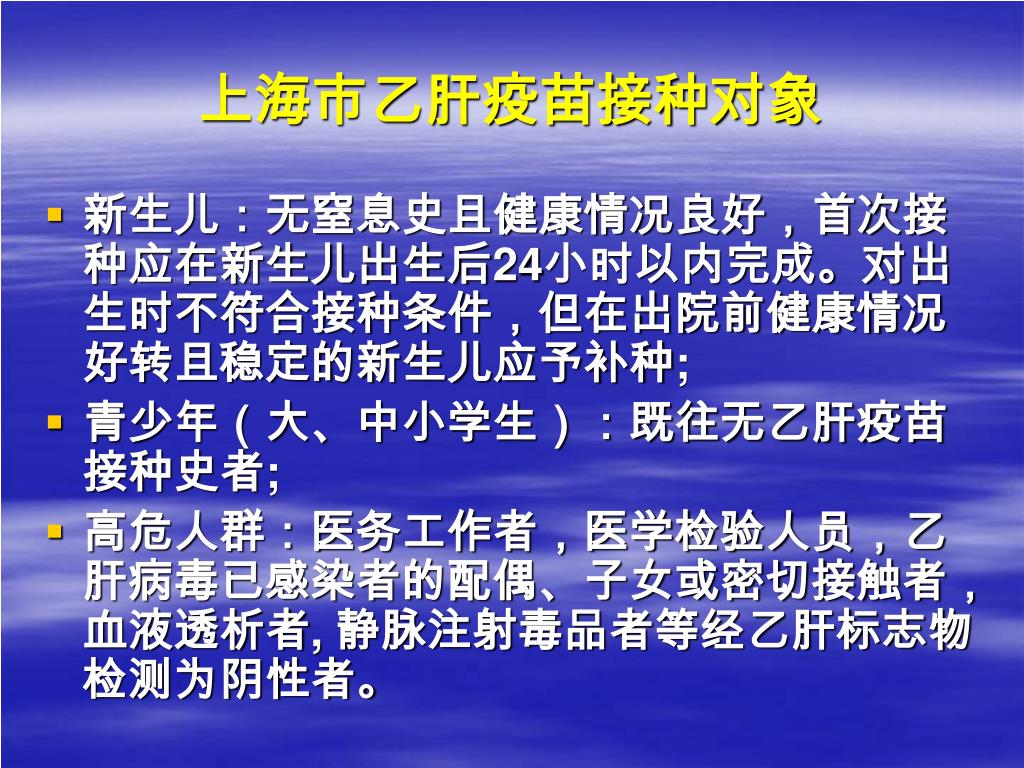 上海市乙肝疫苗接种对象

▪ 新生儿：无窒息史且健康情况良好，首次接种应在新生儿出生后24小时以内完成。对出生时不符合接种条件，但在出院前健康情况好转且稳定的新生儿应予补种;

▪ 青少年（大、中小学生）：既往无乙肝疫苗接种史者;

▪ 高危人群：医务工作者，医学检验人员，乙肝病毒已感染者的配偶、子女或密切接触者，血液透析者, 静脉注射毒品者等经乙肝标志物检测为阴性者。